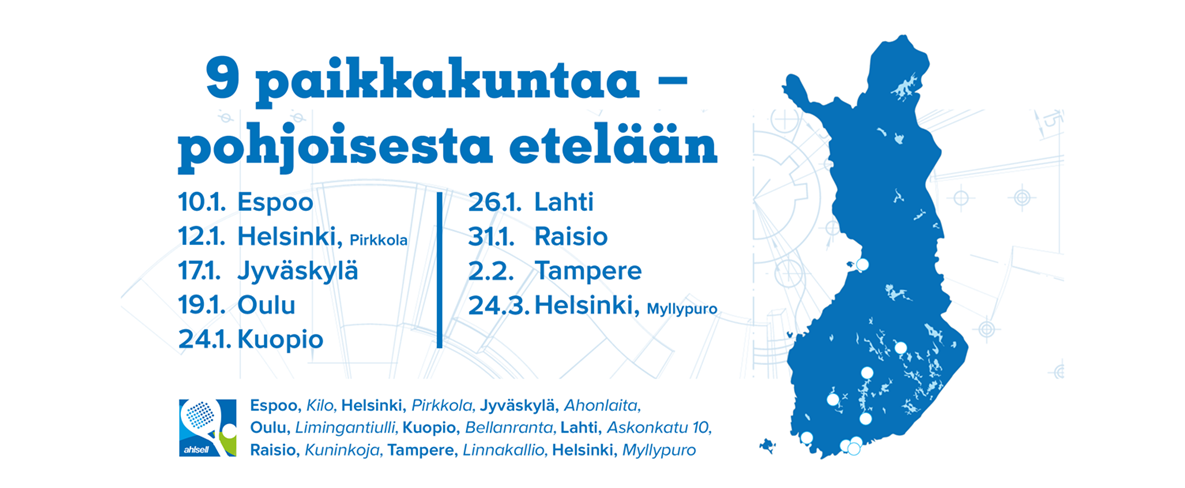 9 paikkakuntaa – pohjoisesta etelään

10.1. Espoo
12.1. Helsinki, Pirkkola
17.1. Jyväskylä
19.1. Oulu
24.1. Kuopio

26.1. Lahti
31.1. Raisio
2.2. Tampere
24.3. Helsinki, Myllypuro

ahlsell

Espoo, Kilo, Helsinki, Pirkkola, Jyväskylä, Ahonlaita, Oulu, Limingantiulli, Kuopio, Bellanranta, Lahti, Askonkatu 10, Raisio, Kuninkoja, Tampere, Linnakallio, Helsinki, Myllypuro